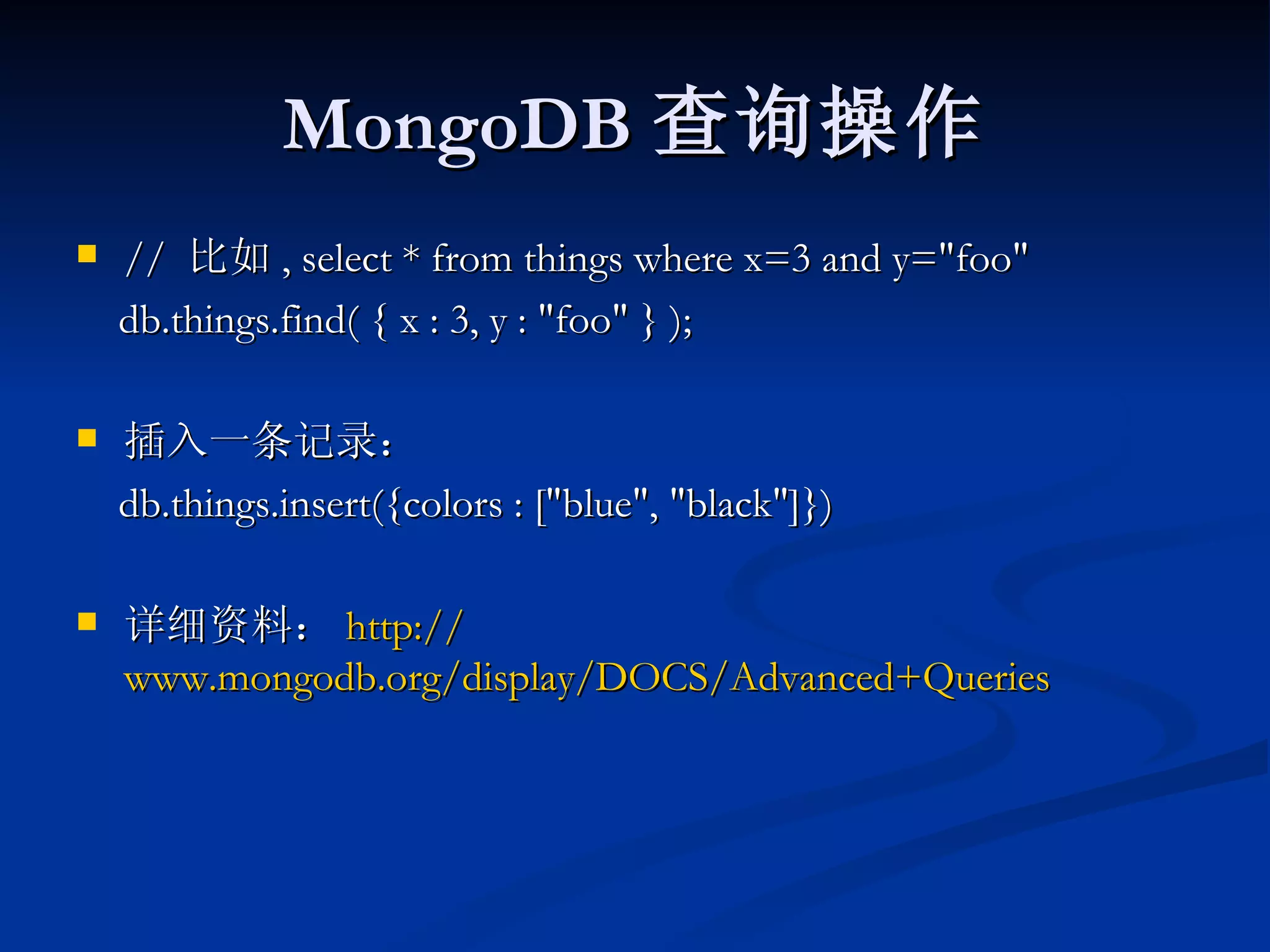 MongoDB 查询操作

// 比如 , select * from things where x=3 and y="foo"
db.things.find( { x : 3, y : "foo" } );

插入一条记录：
db.things.insert({colors : ["blue", "black"]})

详细资料： http://www.mongodb.org/display/DOCS/Advanced+Queries